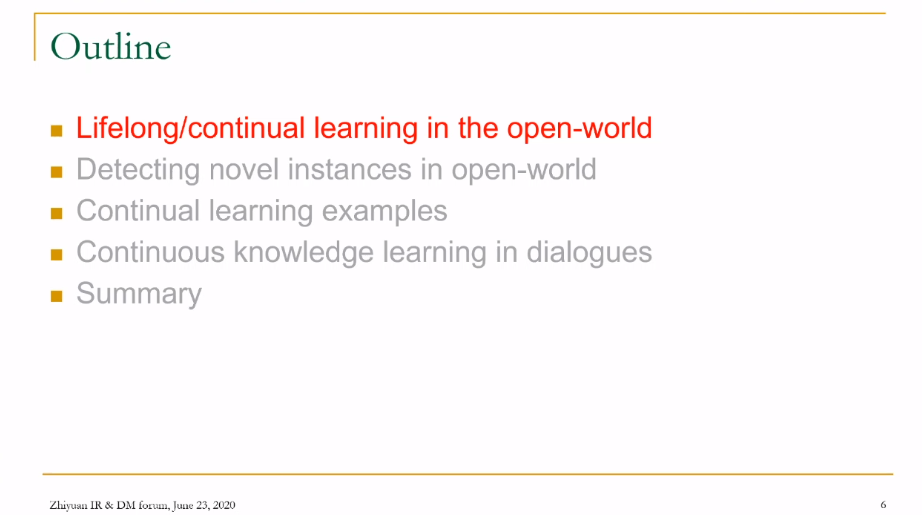 Outline

- Lifelong/continual learning in the open-world
- Detecting novel instances in open-world
- Continual learning examples
- Continuous knowledge learning in dialogues
- Summary

Zhiyuan IR & DM forum, June 23, 2020

6